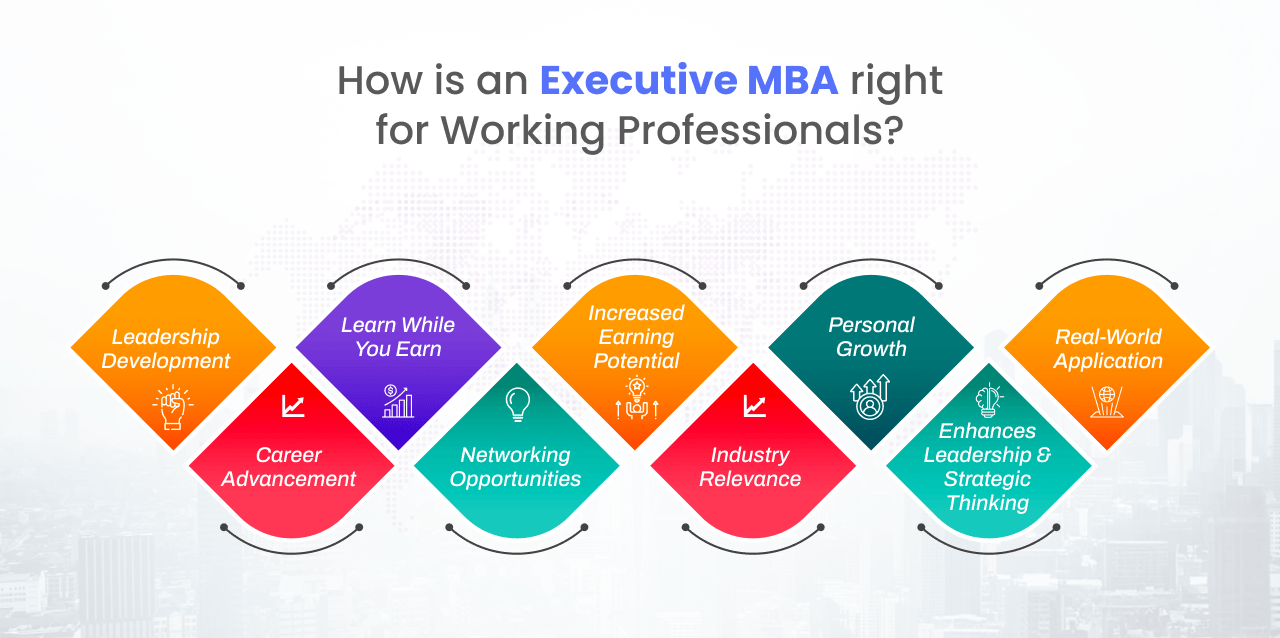 How is an Executive MBA right for Working Professionals?

Leadership Development

Career Advancement

Learn While You Earn

Networking Opportunities

Increased Earning Potential

Industry Relevance

Personal Growth

Enhances Leadership & Strategic Thinking

Real-World Application